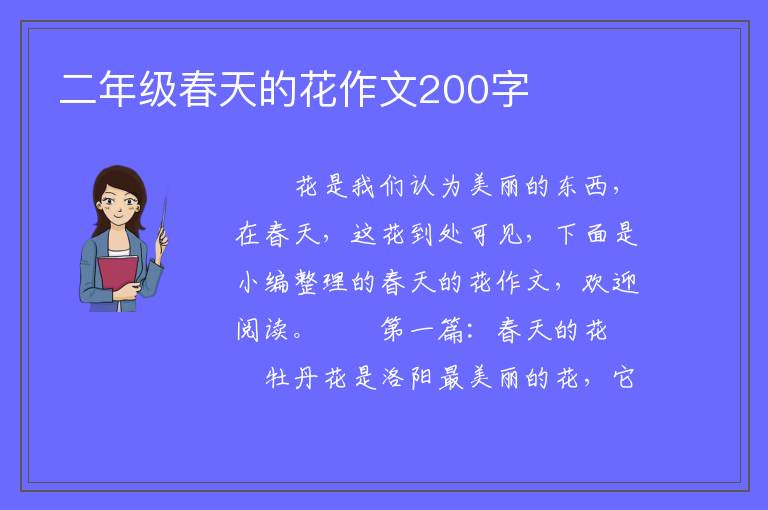 二年级春天的花作文200字

花是我们认为美丽的东西，在春天，这花到处可见，下面是小编整理的春天的花作文，欢迎阅读。　　第一篇：春天的花

牡丹花是洛阳最美丽的花，它